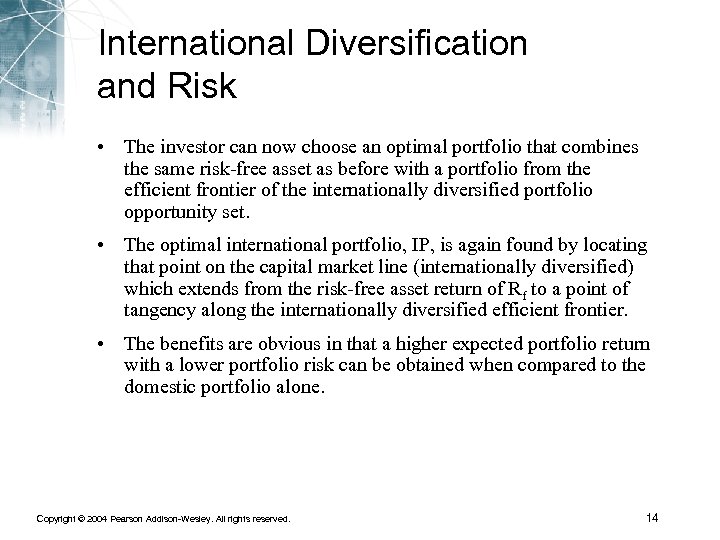 International Diversification and Risk

• The investor can now choose an optimal portfolio that combines the same risk-free asset as before with a portfolio from the efficient frontier of the internationally diversified portfolio opportunity set.

• The optimal international portfolio, IP, is again found by locating that point on the capital market line (internationally diversified) which extends from the risk-free asset return of $R_f$ to a point of tangency along the internationally diversified efficient frontier.

• The benefits are obvious in that a higher expected portfolio return with a lower portfolio risk can be obtained when compared to the domestic portfolio alone.

Copyright © 2004 Pearson Addison-Wesley. All rights reserved.

14